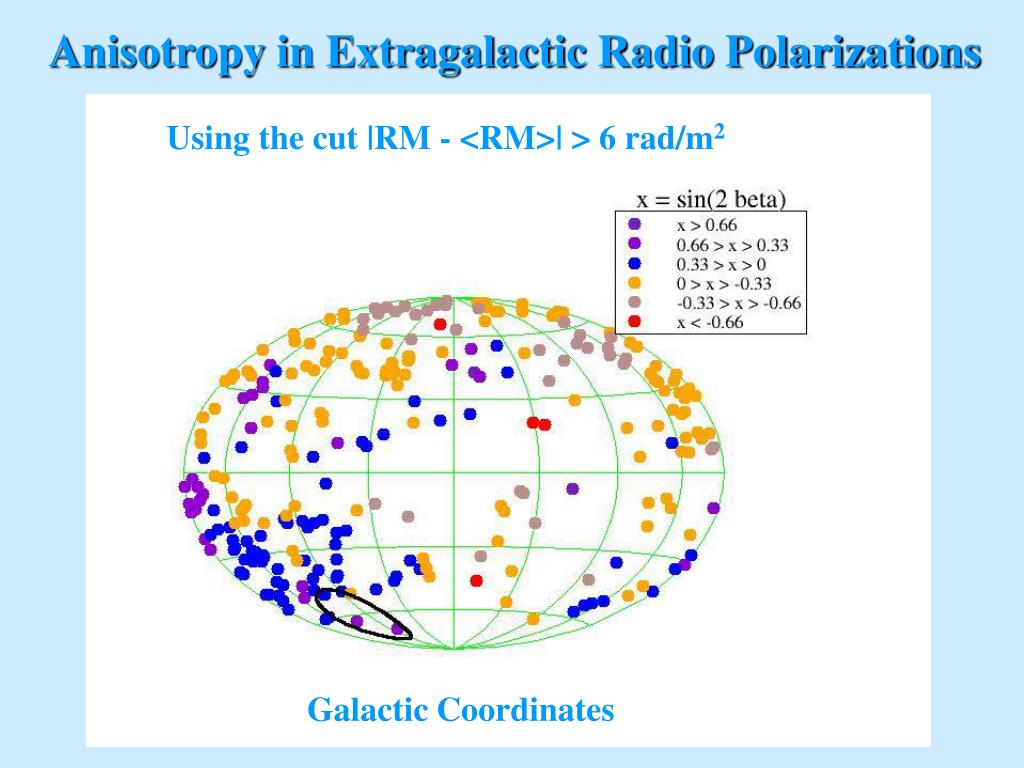 Anisotropy in Extragalactic Radio Polarizations

Using the cut |RM - <RM>| > 6 rad/m$^2$

x = sin(2 beta)
x > 0.66
0.66 > x > 0.33
0.33 > x > 0
0 > x > -0.33
-0.33 > x > -0.66
x < -0.66

Galactic Coordinates